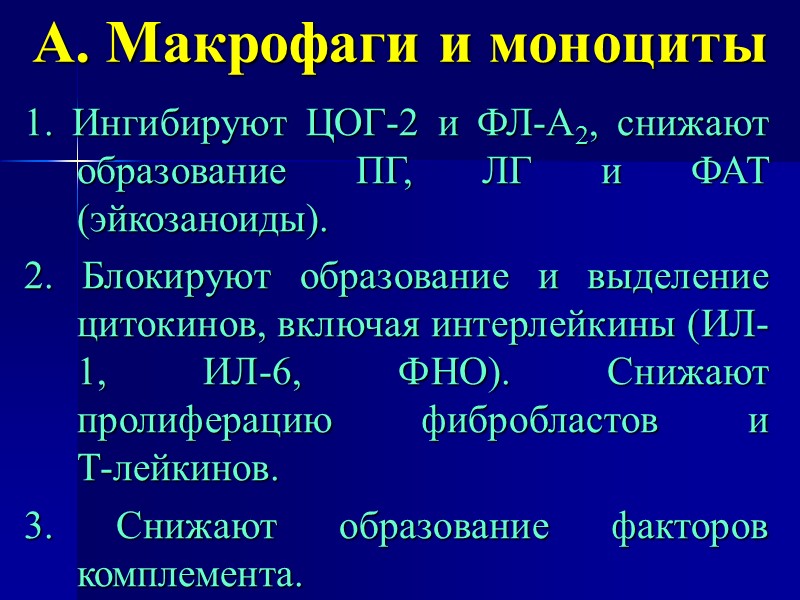 А. Макрофаги и моноциты

1. Ингибируют ЦОГ-2 и ФЛ-А$_2$, снижают образование ПГ, ЛГ и ФАТ (эйкозаноиды).

2. Блокируют образование и выделение цитокинов, включая интерлейкины (ИЛ-1, ИЛ-6, ФНО). Снижают пролиферацию фибробластов и Т-лейкинов.

3. Снижают образование факторов комплемента.